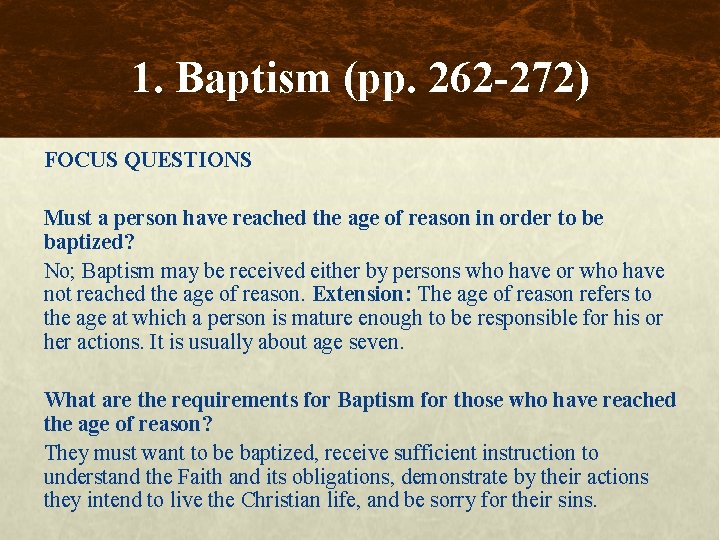 1. Baptism (pp. 262-272)

FOCUS QUESTIONS

Must a person have reached the age of reason in order to be baptized?

No; Baptism may be received either by persons who have or who have not reached the age of reason. Extension: The age of reason refers to the age at which a person is mature enough to be responsible for his or her actions. It is usually about age seven.

What are the requirements for Baptism for those who have reached the age of reason?

They must want to be baptized, receive sufficient instruction to understand the Faith and its obligations, demonstrate by their actions they intend to live the Christian life, and be sorry for their sins.